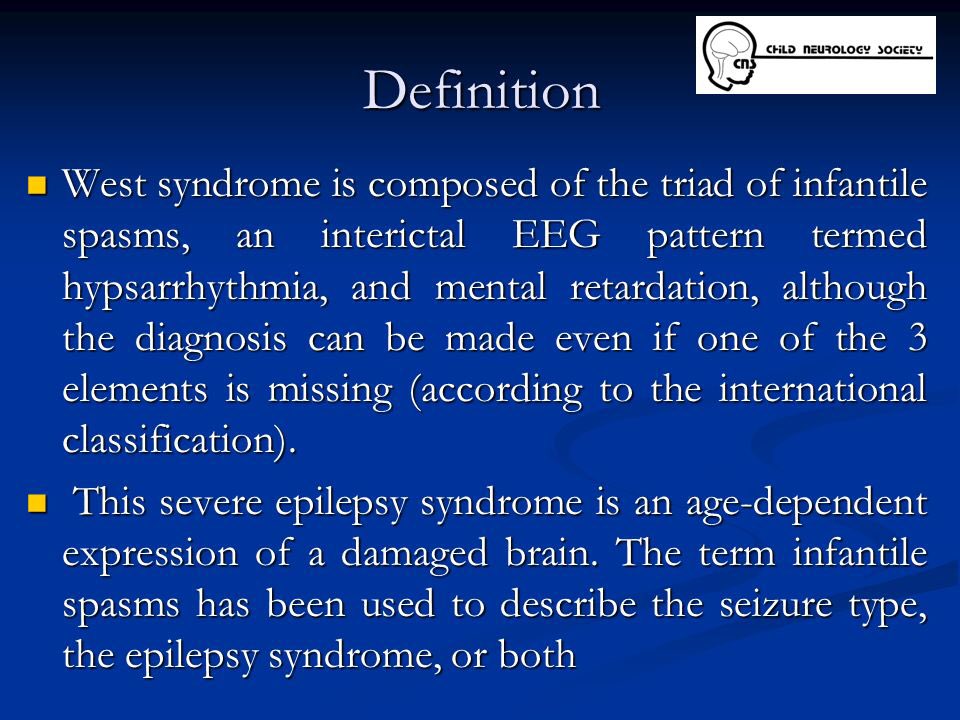 CNS CHILD NEUROLOGY SOCIETY

Definition

West syndrome is composed of the triad of infantile spasms, an interictal EEG pattern termed hypsarrhythmia, and mental retardation, although the diagnosis can be made even if one of the 3 elements is missing (according to the international classification).

This severe epilepsy syndrome is an age-dependent expression of a damaged brain. The term infantile spasms has been used to describe the seizure type, the epilepsy syndrome, or both